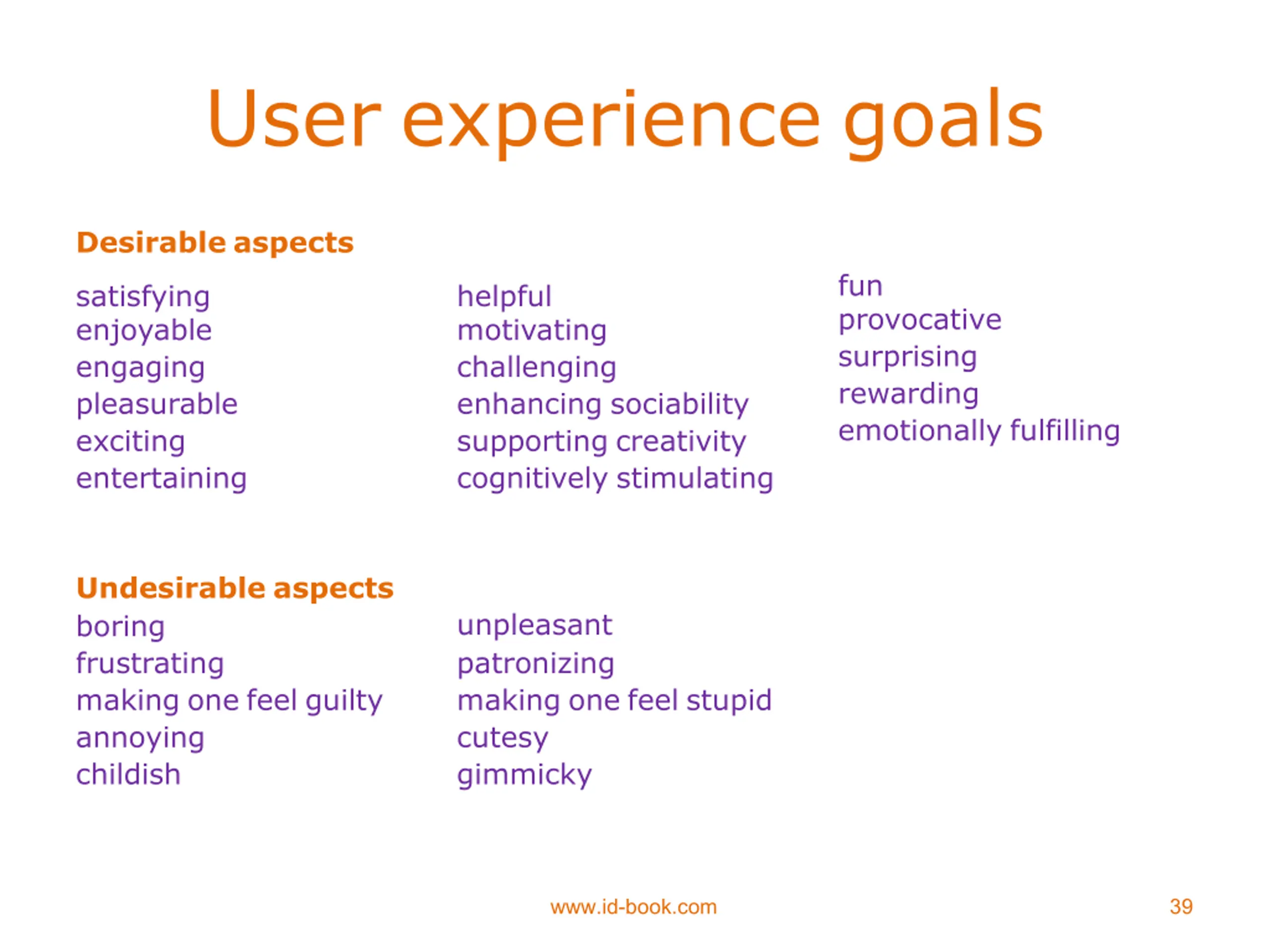 User experience goals

Desirable aspects

satisfying
enjoyable
engaging
pleasurable
exciting
entertaining

helpful
motivating
challenging
enhancing sociability
supporting creativity
cognitively stimulating

fun
provocative
surprising
rewarding
emotionally fulfilling

Undesirable aspects

boring
frustrating
making one feel guilty
annoying
childish

unpleasant
patronizing
making one feel stupid
cutesy
gimmicky

www.id-book.com

39